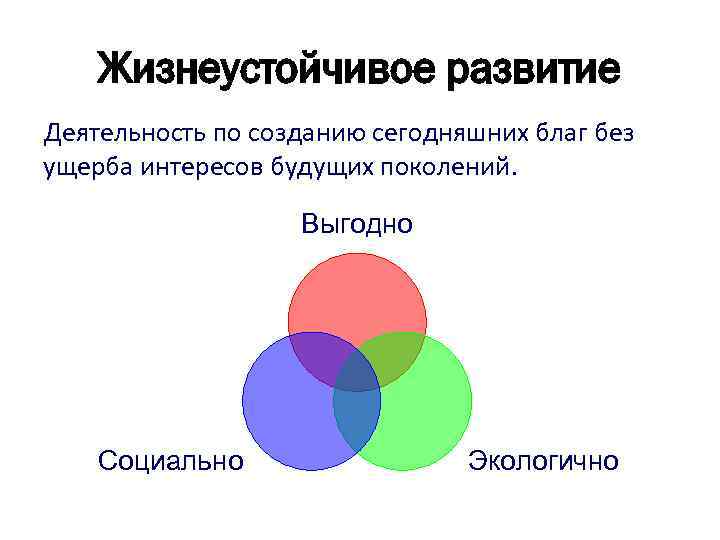 Жизнеустойчивое развитие

Деятельность по созданию сегодняшних благ без ущерба интересов будущих поколений.

Выгодно

Социально

Экологично